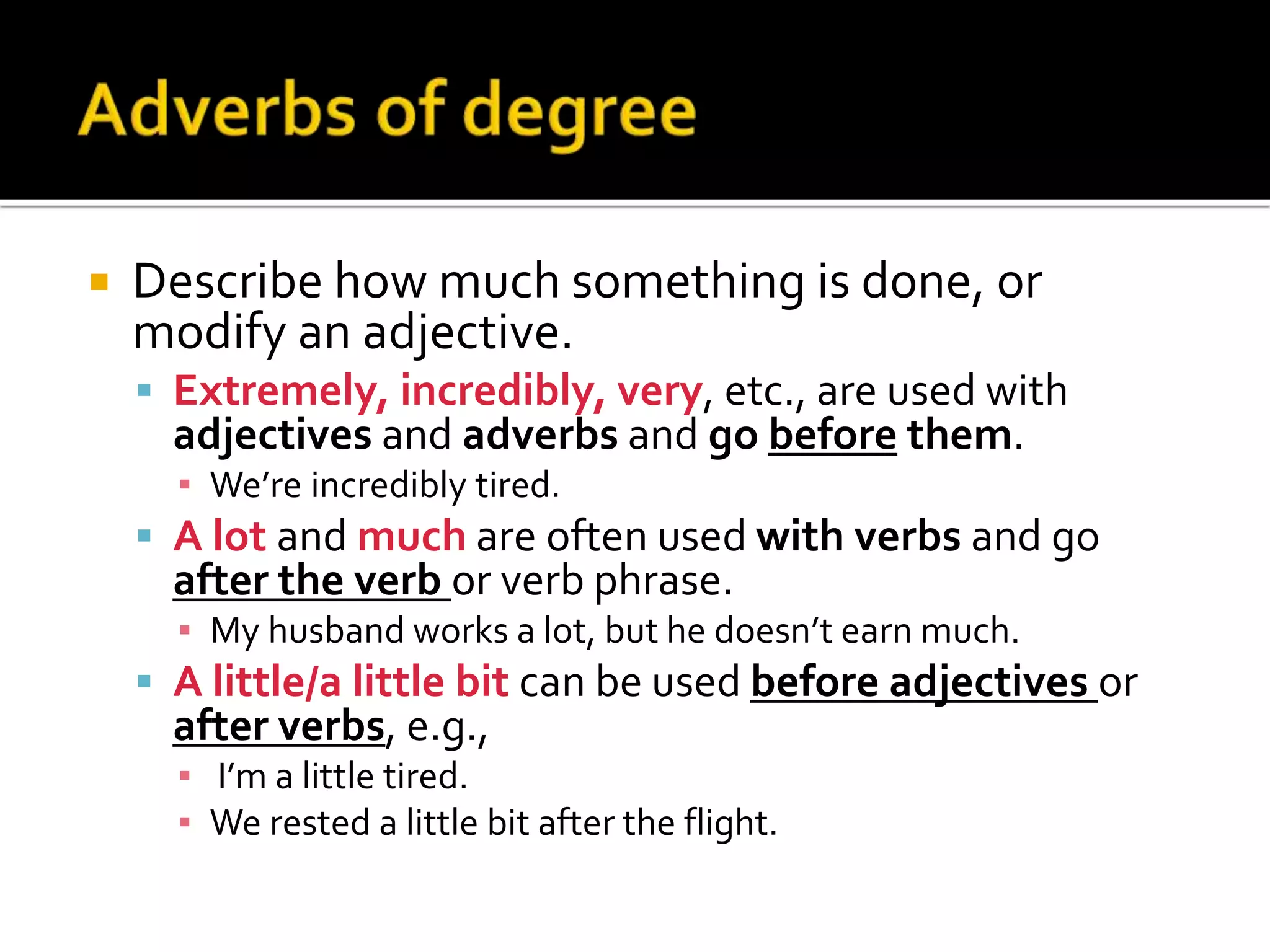 Adverbs of degree

Describe how much something is done, or modify an adjective.

Extremely, incredibly, very, etc., are used with adjectives and adverbs and go before them.

We're incredibly tired.

A lot and much are often used with verbs and go after the verb or verb phrase.

My husband works a lot, but he doesn't earn much.

A little/a little bit can be used before adjectives or after verbs, e.g.,

I'm a little tired.

We rested a little bit after the flight.